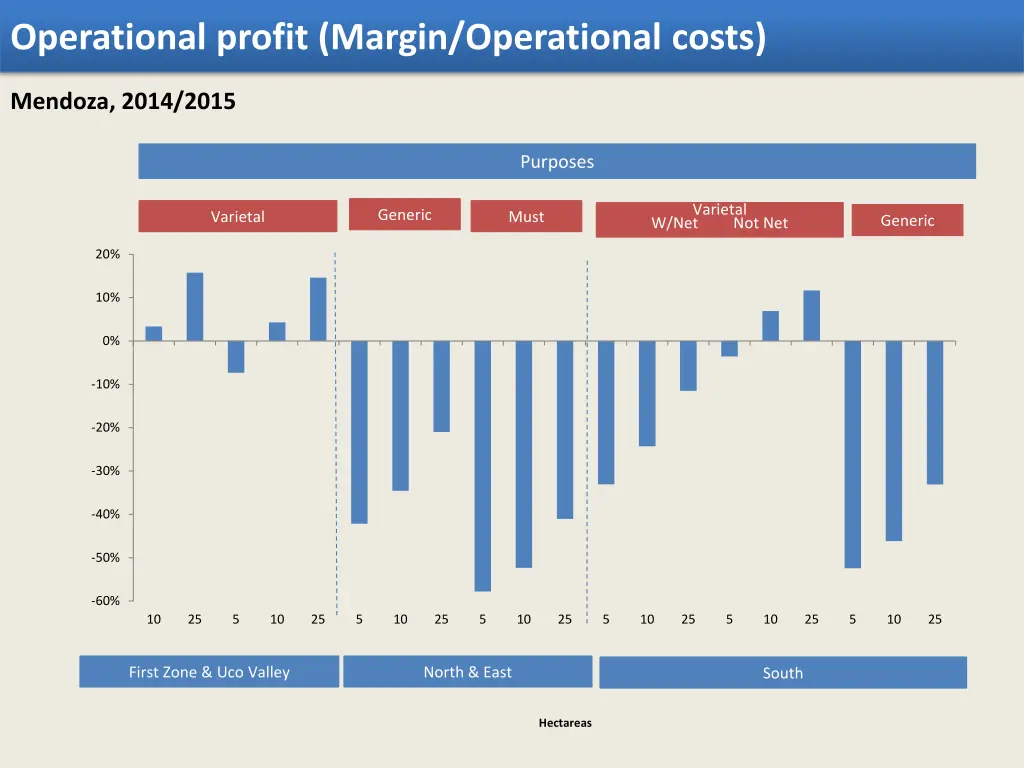 Operational profit (Margin/Operational costs)

Mendoza, 2014/2015

Purposes

Varietal

Generic

Must

Varietal
W/Net Not Net

Generic

20%
10%
0%
-10%
-20%
-30%
-40%
-50%
-60%

10 25 5 10 25 5 10 25 5 10 25 5 10 25 5 10 25 5 10 25

First Zone & Uco Valley

North & East

South

Hectareas